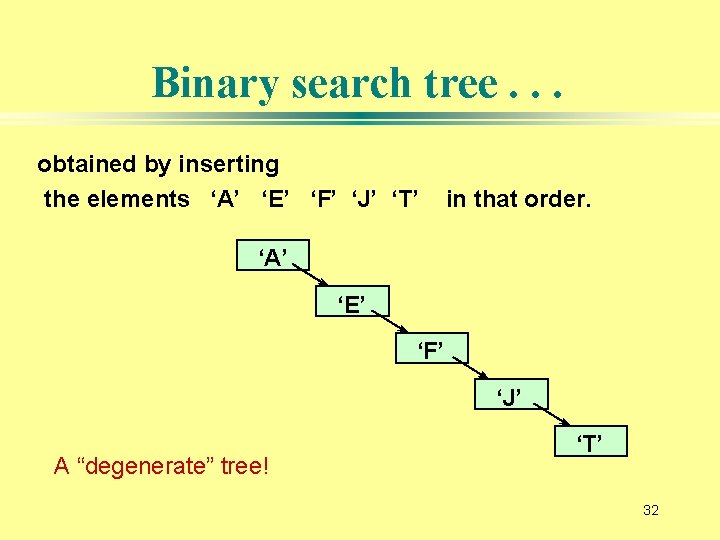 Binary search tree . . .

obtained by inserting
the elements ‘A’ ‘E’ ‘F’ ‘J’ ‘T’ in that order.

‘A’

‘E’

‘F’

‘J’

‘T’

A “degenerate” tree!

32